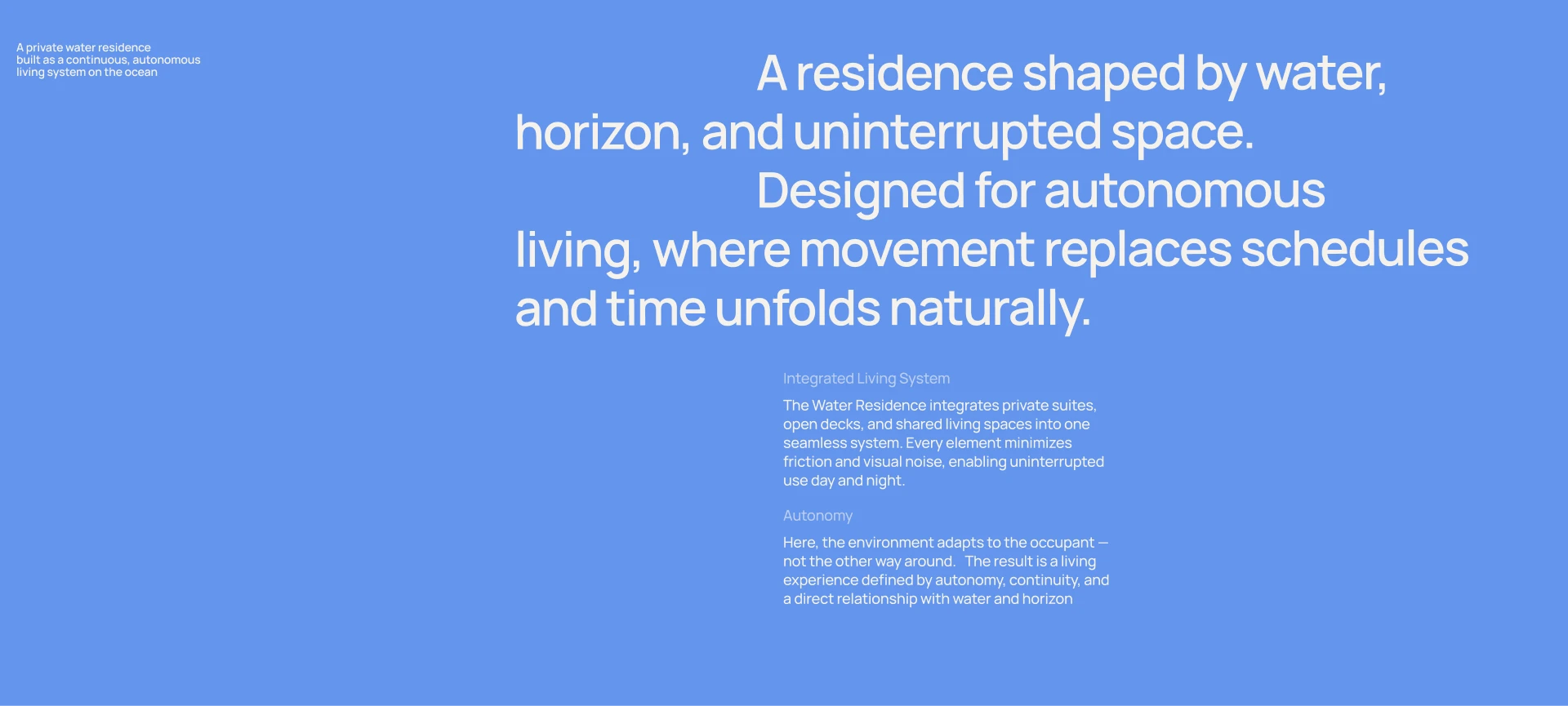 A private water residence built as a continuous, autonomous living system on the ocean

A residence shaped by water, horizon, and uninterrupted space. Designed for autonomous living, where movement replaces schedules and time unfolds naturally.

Integrated Living System

The Water Residence integrates private suites, open decks, and shared living spaces into one seamless system. Every element minimizes friction and visual noise, enabling uninterrupted use day and night.

Autonomy

Here, the environment adapts to the occupant — not the other way around. The result is a living experience defined by autonomy, continuity, and a direct relationship with water and horizon